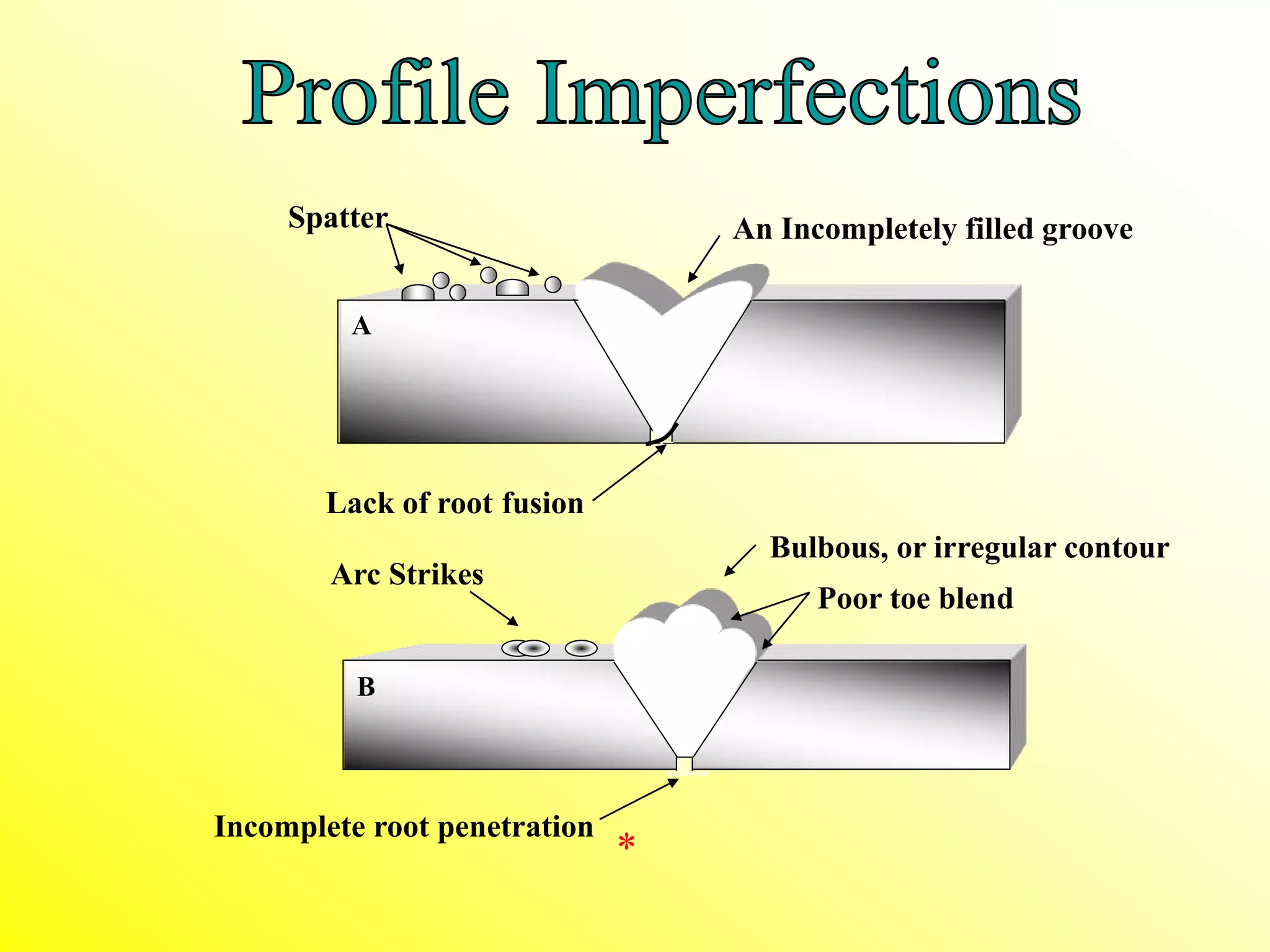 Profile Imperfections

Spatter

An Incompletely filled groove

A

Lack of root fusion

Bulbous, or irregular contour

Arc Strikes

Poor toe blend

B

Incomplete root penetration

*